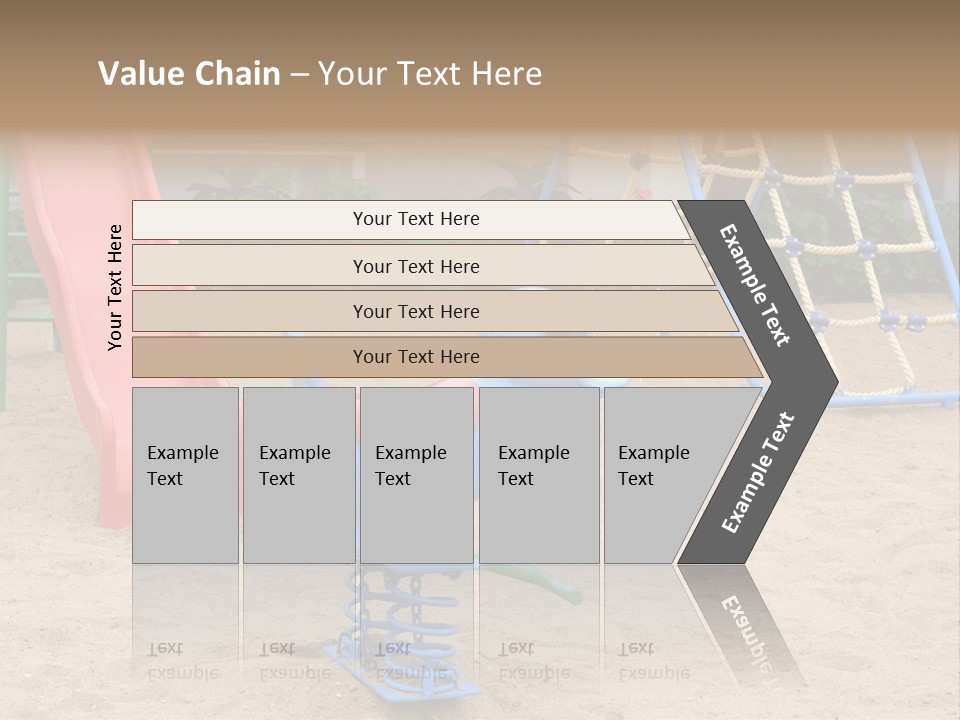 Value Chain – Your Text Here

Your Text Here

Your Text Here

Your Text Here

Your Text Here

Your Text Here

Example Text

Example Text

Example Text

Example Text

Example Text

Example Text

Example Text